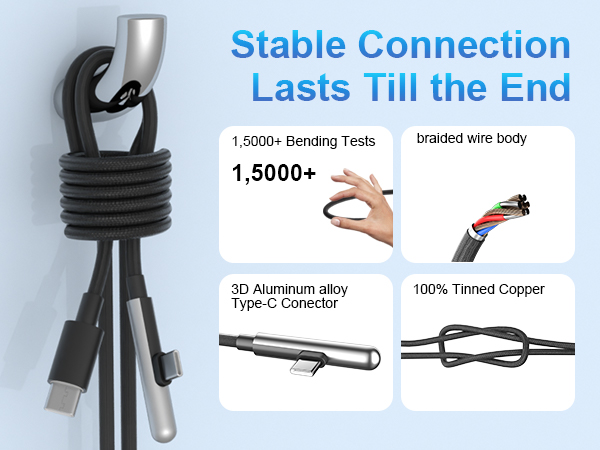 Stable Connection Lasts Till the End

1,5000+ Bending Tests

1,5000+

braided wire body

3D Aluminum alloy Type-C Conector

100% Tinned Copper